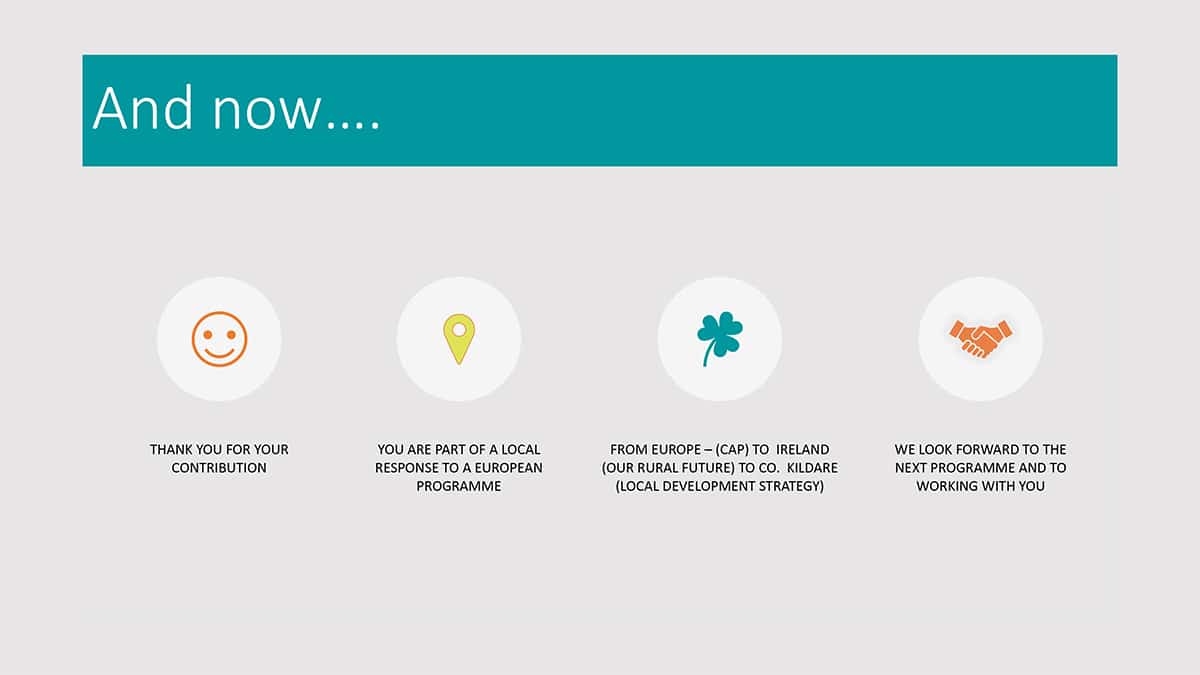 And now….

THANK YOU FOR YOUR CONTRIBUTION

YOU ARE PART OF A LOCAL RESPONSE TO A EUROPEAN PROGRAMME

FROM EUROPE – (CAP) TO IRELAND (OUR RURAL FUTURE) TO CO. KILDARE (LOCAL DEVELOPMENT STRATEGY)

WE LOOK FORWARD TO THE NEXT PROGRAMME AND TO WORKING WITH YOU